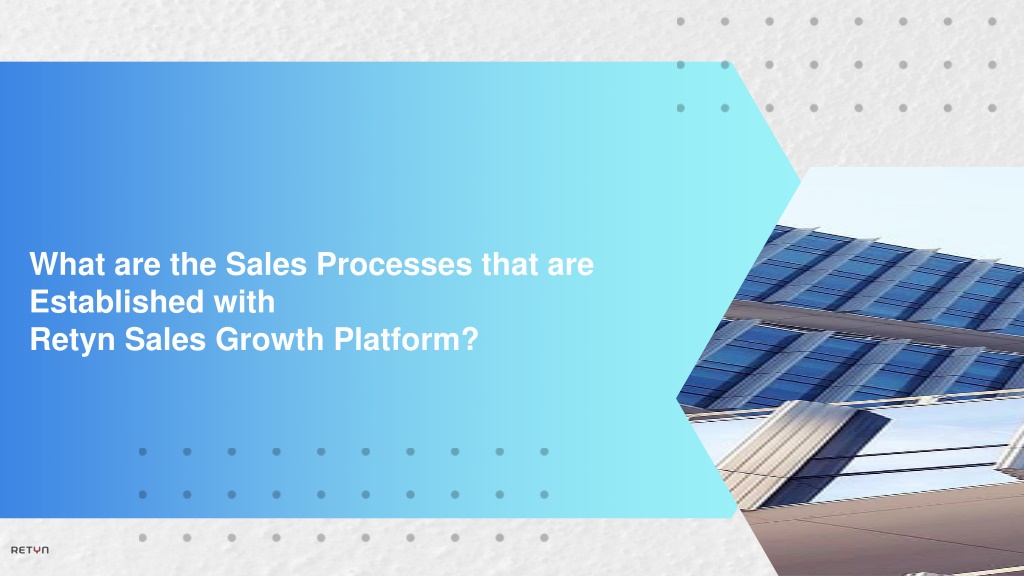 What are the Sales Processes that are Established with
Retyn Sales Growth Platform?

RETYN